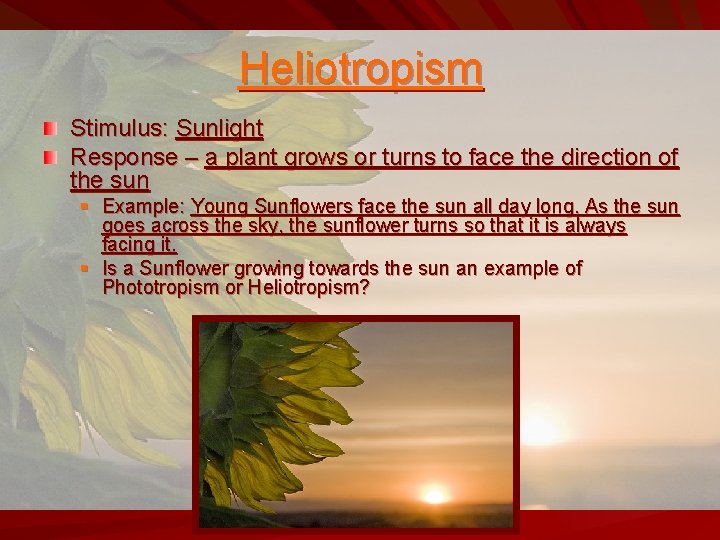 Heliotropism

Stimulus: Sunlight

Response – a plant grows or turns to face the direction of the sun

Example: Young Sunflowers face the sun all day long. As the sun goes across the sky, the sunflower turns so that it is always facing it.

Is a Sunflower growing towards the sun an example of Phototropism or Heliotropism?